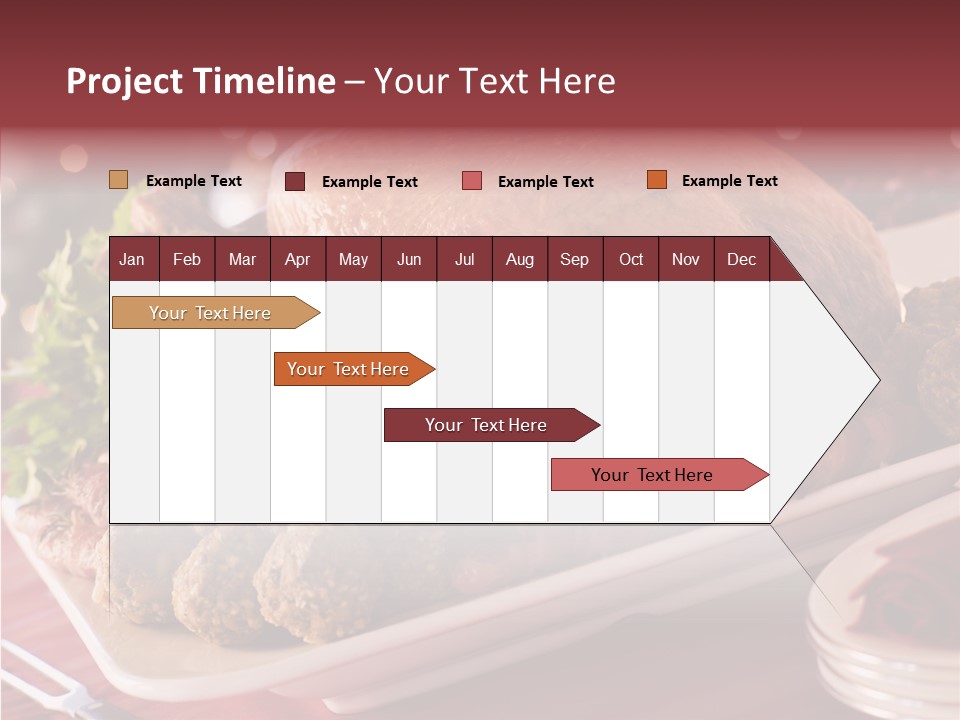 Project Timeline – Your Text Here

Example Text
Example Text
Example Text
Example Text

| Jan | Feb | Mar | Apr | May | Jun | Jul | Aug | Sep | Oct | Nov | Dec |
|---|---|---|---|---|---|---|---|---|---|---|---|

Your Text Here
Your Text Here
Your Text Here
Your Text Here